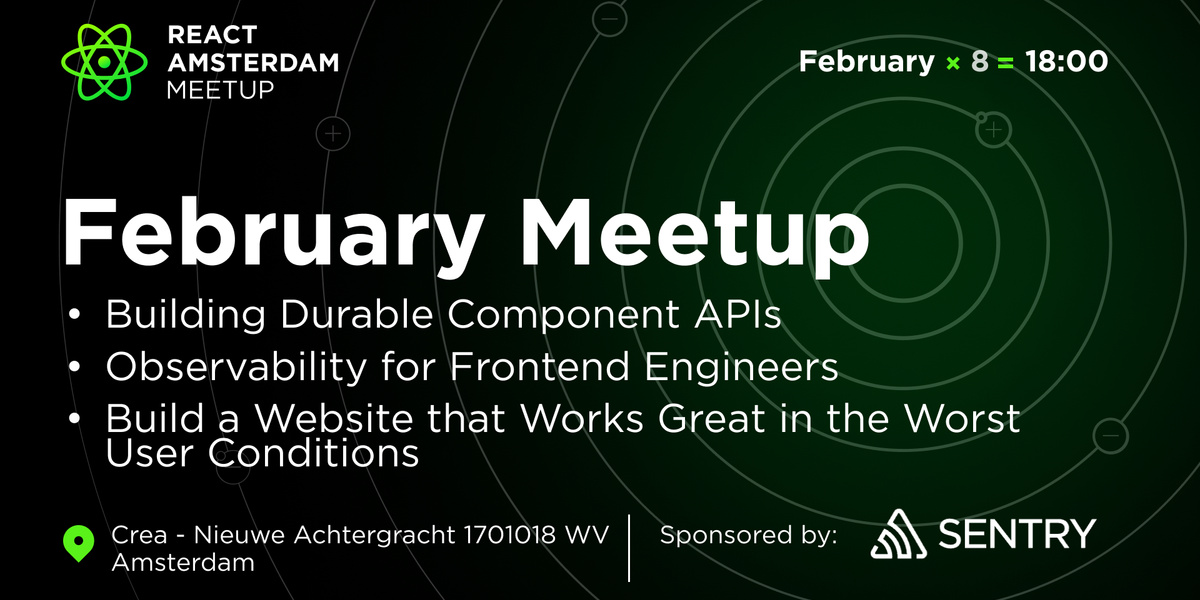 REACT AMSTERDAM MEETUP

February × 8 = 18:00

February Meetup

• Building Durable Component APIs
• Observability for Frontend Engineers
• Build a Website that Works Great in the Worst User Conditions

Crea - Nieuwe Achtergracht 1701018 WV Amsterdam

Sponsored by: SENTRY